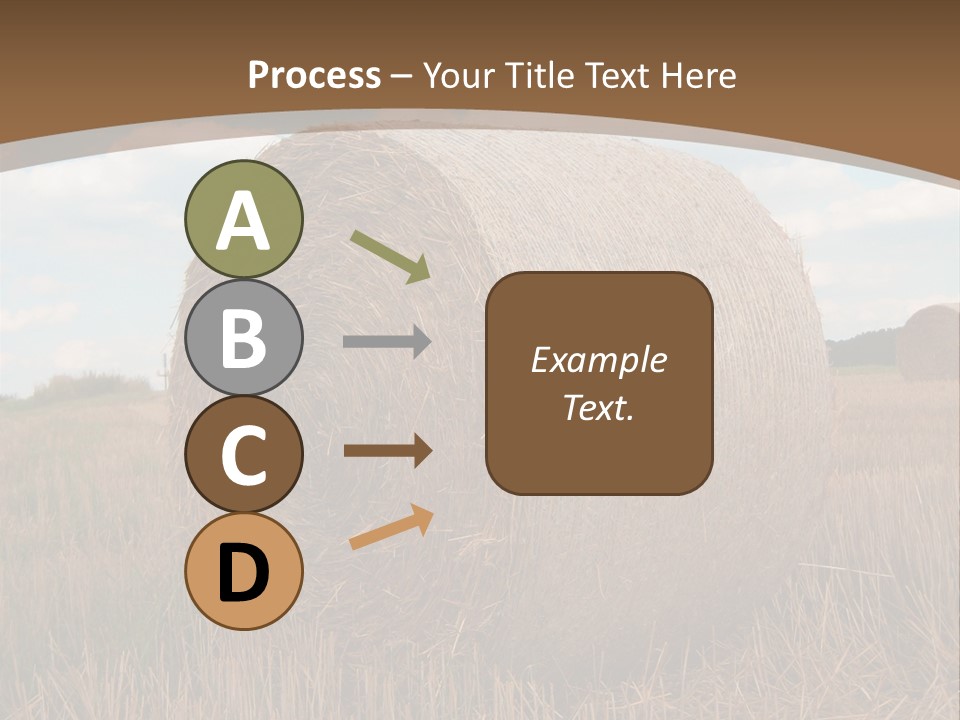 Process – Your Title Text Here

A

B

C

D

Example Text.